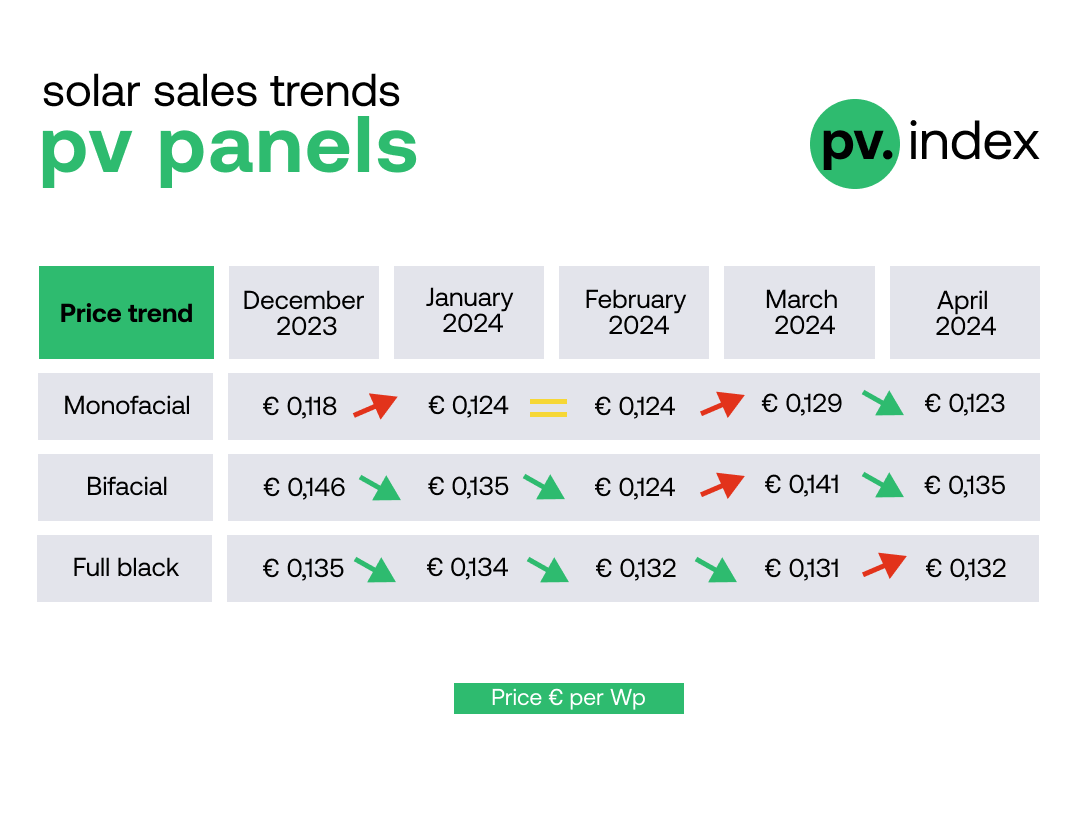 solar sales trends
pv panels

pv. index

| Price trend | December 2023 | January 2024 | February 2024 | March 2024 | April 2024 |
|---|---|---|---|---|---|
| Monofacial | € 0,118 | € 0,124 | € 0,124 | € 0,129 | € 0,123 |
| Bifacial | € 0,146 | € 0,135 | € 0,124 | € 0,141 | € 0,135 |
| Full black | € 0,135 | € 0,134 | € 0,132 | € 0,131 | € 0,132 |

Price € per Wp